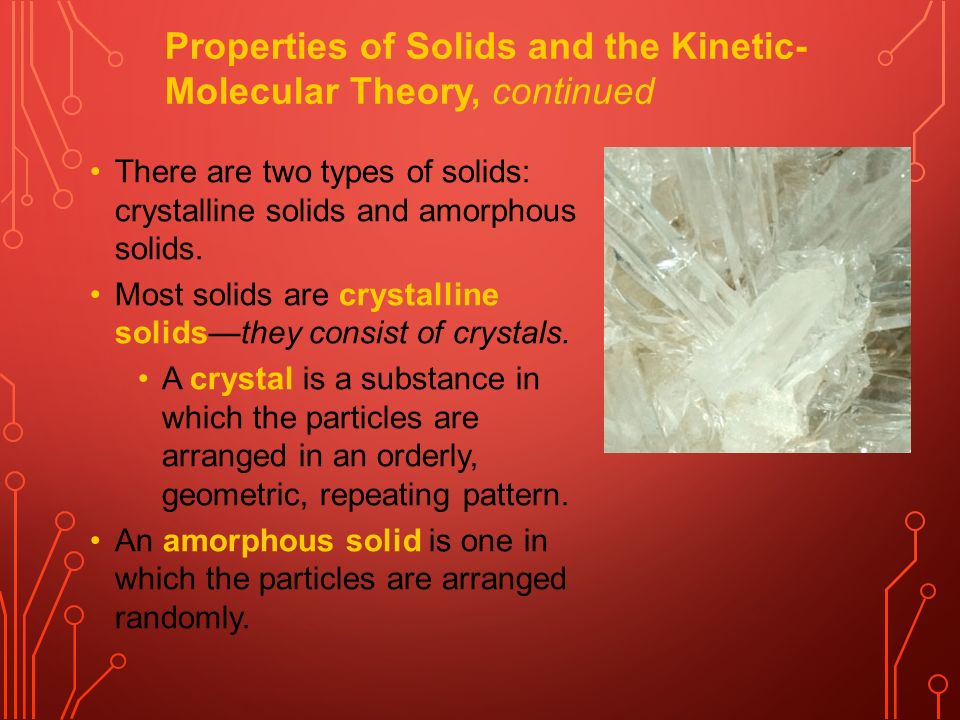 Properties of Solids and the Kinetic-Molecular Theory, continued

• There are two types of solids: crystalline solids and amorphous solids.

• Most solids are crystalline solids—they consist of crystals.

• A crystal is a substance in which the particles are arranged in an orderly, geometric, repeating pattern.

• An amorphous solid is one in which the particles are arranged randomly.